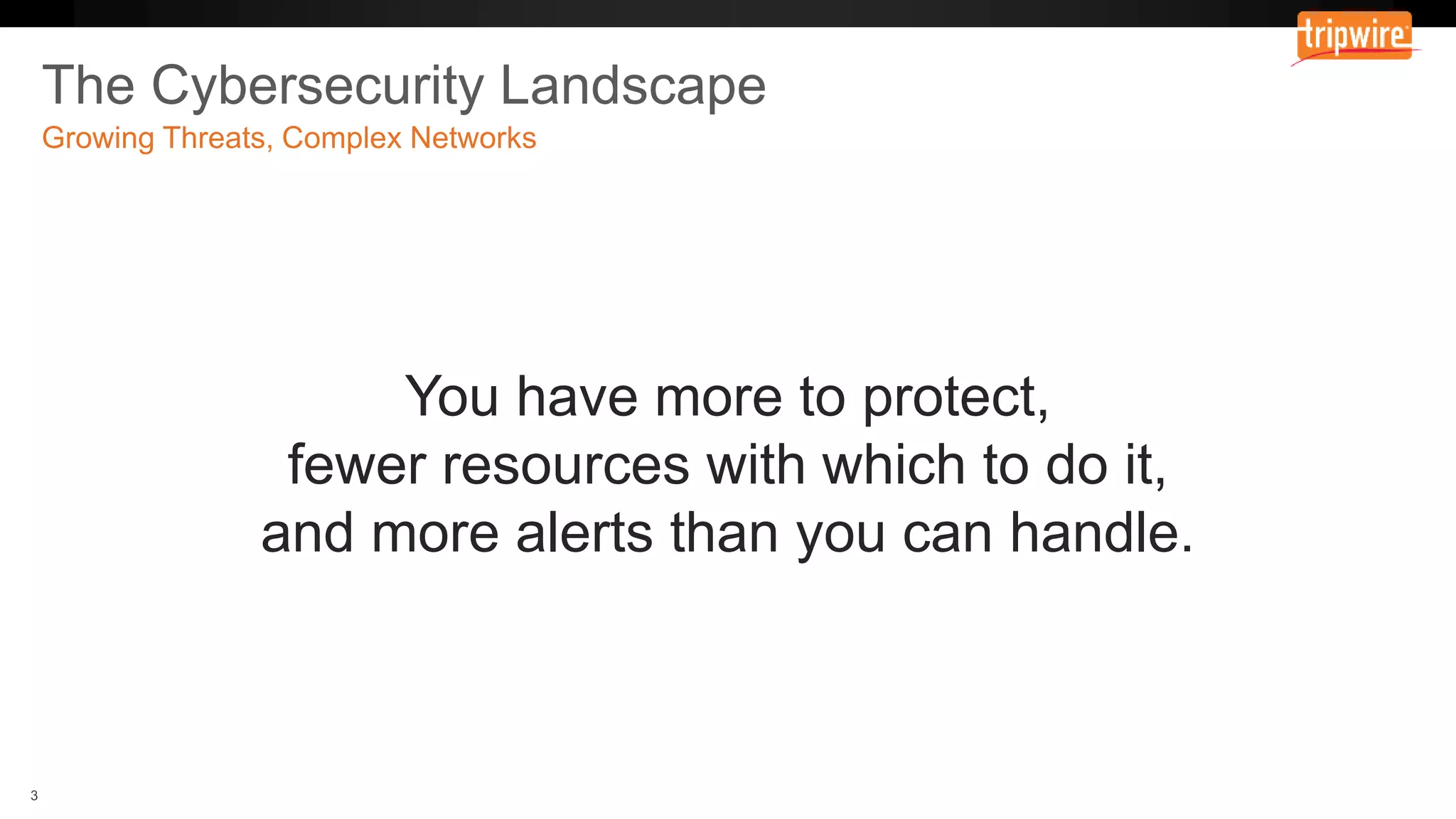 tripwire

The Cybersecurity Landscape

Growing Threats, Complex Networks

You have more to protect, fewer resources with which to do it, and more alerts than you can handle.

3